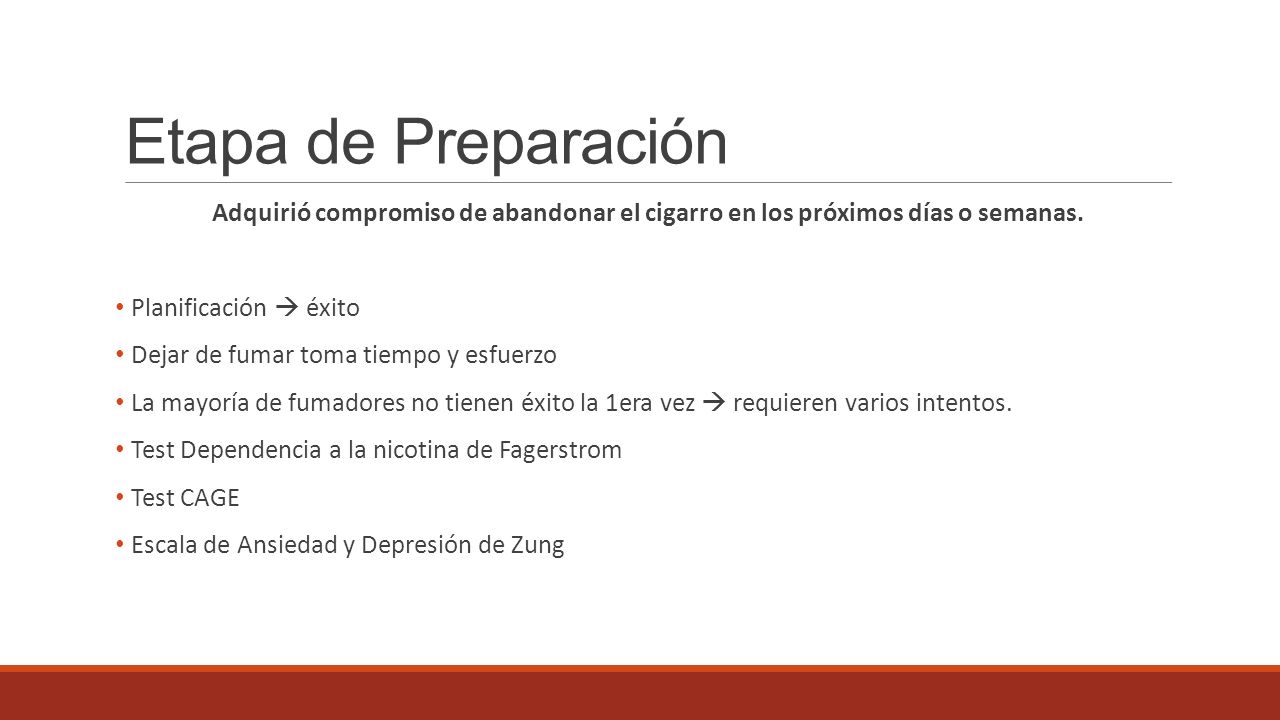 Etapa de Preparación

Adquirió compromiso de abandonar el cigarro en los próximos días o semanas.

• Planificación → éxito
• Dejar de fumar toma tiempo y esfuerzo
• La mayoría de fumadores no tienen éxito la 1era vez → requieren varios intentos.
• Test Dependencia a la nicotina de Fagerstrom
• Test CAGE
• Escala de Ansiedad y Depresión de Zung